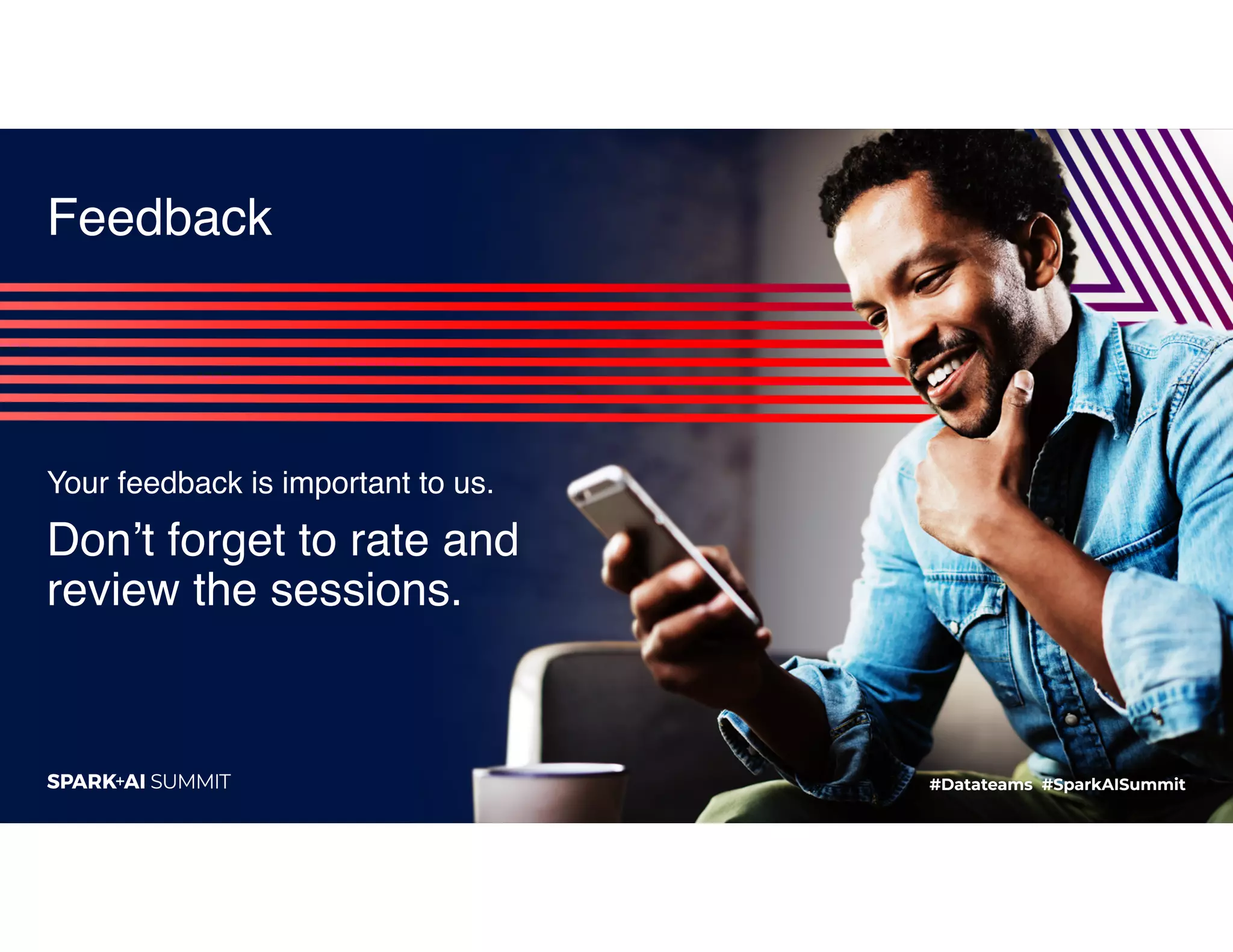 Feedback

Your feedback is important to us.

Don’t forget to rate and review the sessions.

SPARK+AI SUMMIT

#Datateams #SparkAISummit